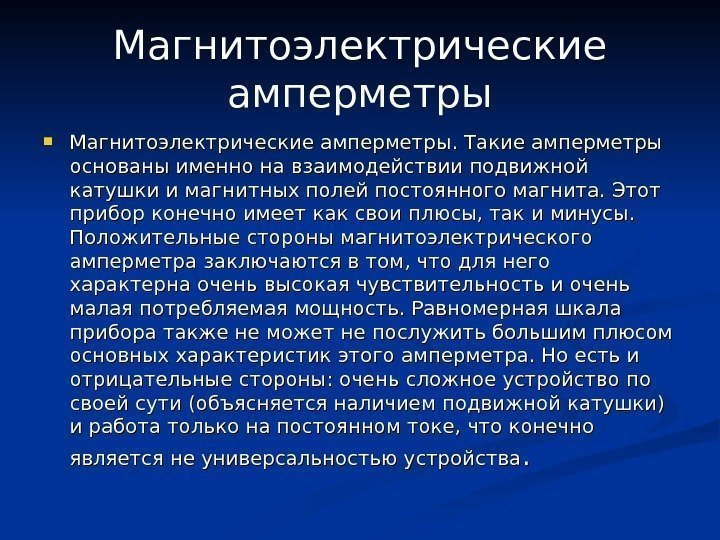 Магнитоэлектрические амперметры

Магнитоэлектрические амперметры. Такие амперметры основаны именно на взаимодействии подвижной катушки и магнитных полей постоянного магнита. Этот прибор конечно имеет как свои плюсы, так и минусы. Положительные стороны магнитоэлектрического амперметра заключаются в том, что для него характерна очень высокая чувствительность и очень малая потребляемая мощность. Равномерная шкала прибора также не может не послужить большим плюсом основных характеристик этого амперметра. Но есть и отрицательные стороны: очень сложное устройство по своей сути (объясняется наличием подвижной катушки) и работа только на постоянном токе, что конечно является не универсальностью устройства.